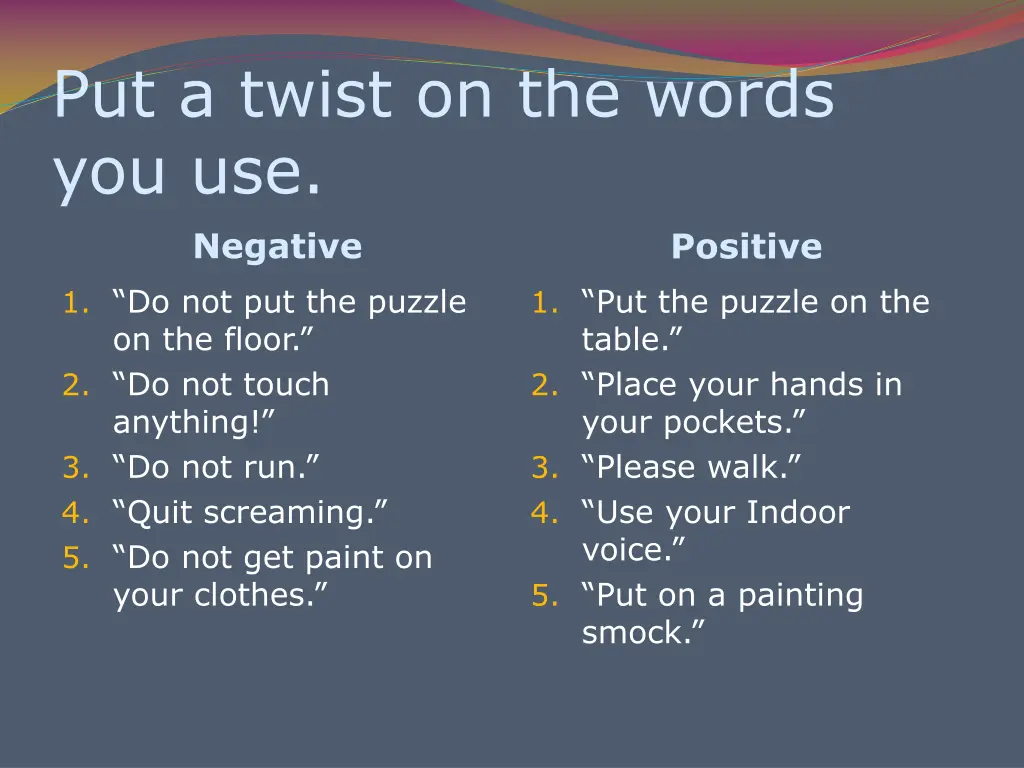 Put a twist on the words you use.

Negative

1. “Do not put the puzzle on the floor.”
2. “Do not touch anything!”
3. “Do not run.”
4. “Quit screaming.”
5. “Do not get paint on your clothes.”

Positive

1. “Put the puzzle on the table.”
2. “Place your hands in your pockets.”
3. “Please walk.”
4. “Use your Indoor voice.”
5. “Put on a painting smock.”